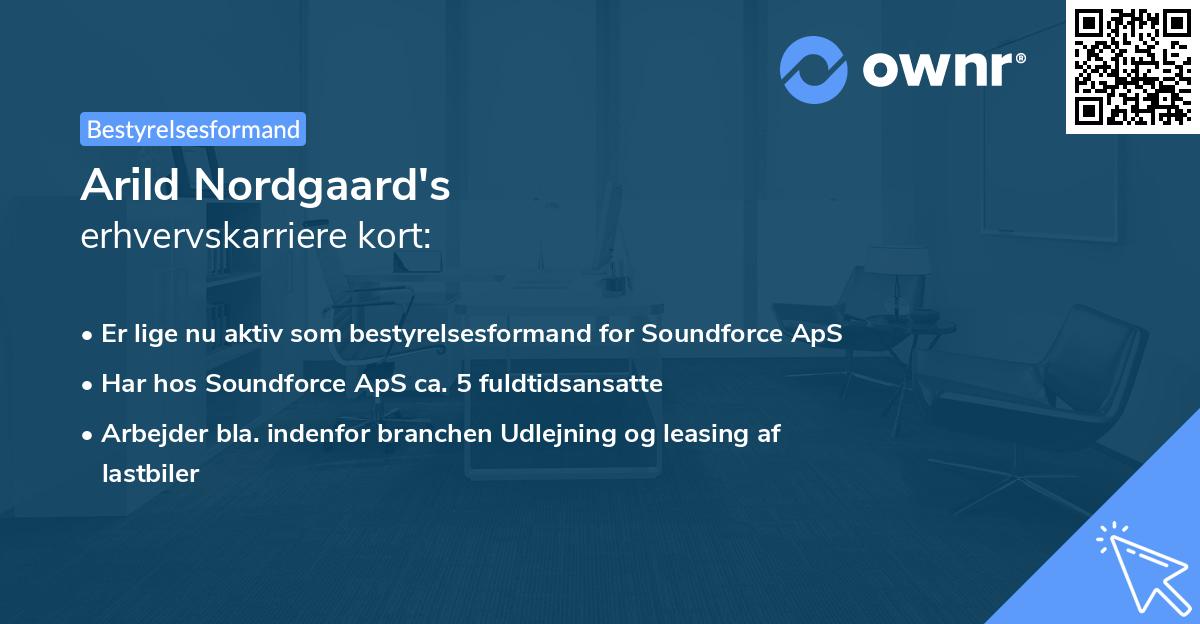 ownr®

Bestyrelsesformand

Arild Nordgaard's
erhvervskarriere kort:

• Er lige nu aktiv som bestyrelsesformand for Soundforce ApS
• Har hos Soundforce ApS ca. 5 fuldtidsansatte
• Arbejder bla. indenfor branchen Udlejning og leasing af lastbiler